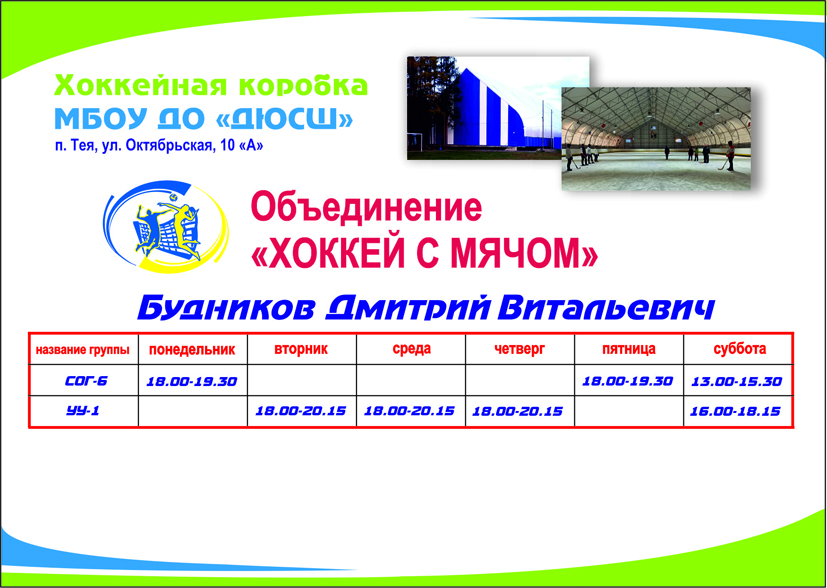 Хоккейная коробка
МБОУ ДО «ДЮСШ»
п. Тея, ул. Октябрьская, 10 «А»

Объединение
«ХОККЕЙ С МЯЧОМ»

Будников Дмитрий Витальевич

| название группы | понедельник | вторник | среда | четверг | пятница | суббота |
|---|---|---|---|---|---|---|
| СОГ-6 | 18.00-19.30 | | | | 18.00-19.30 | 13.00-15.30 |
| УУ-1 | | 18.00-20.15 | 18.00-20.15 | 18.00-20.15 | | 16.00-18.15 |